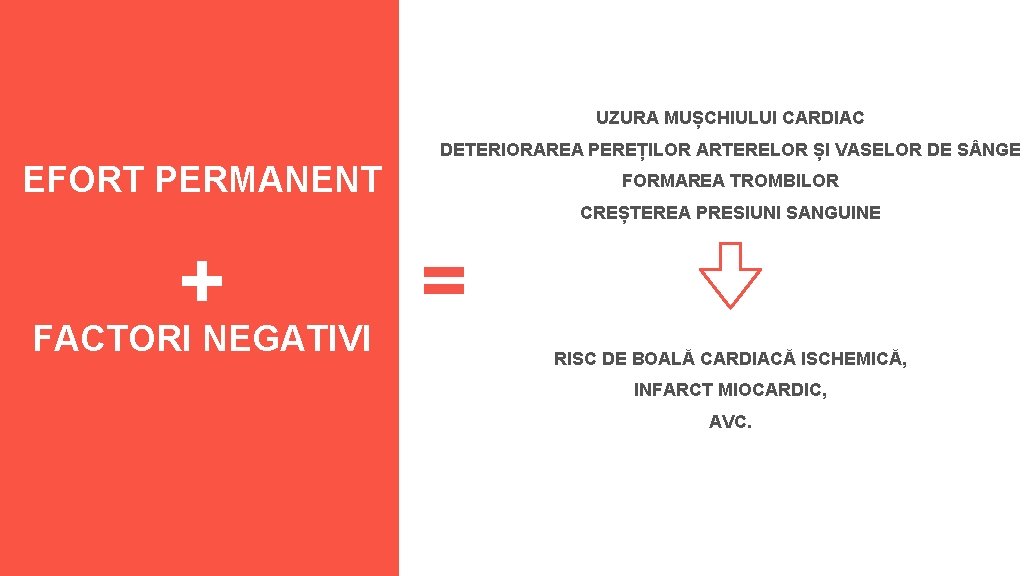 EFORT PERMANENT

+

FACTORI NEGATIVI

=

UZURA MUȘCHIULUI CARDIAC

DETERIORAREA PEREȚILOR ARTERELOR ȘI VASELOR DE S NGE

FORMAREA TROMBILOR

CREȘTEREA PRESIUNI SANGUINE

RISC DE BOALĂ CARDIACĂ ISCHEMICĂ,

INFARCT MIOCARDIC,

AVC.